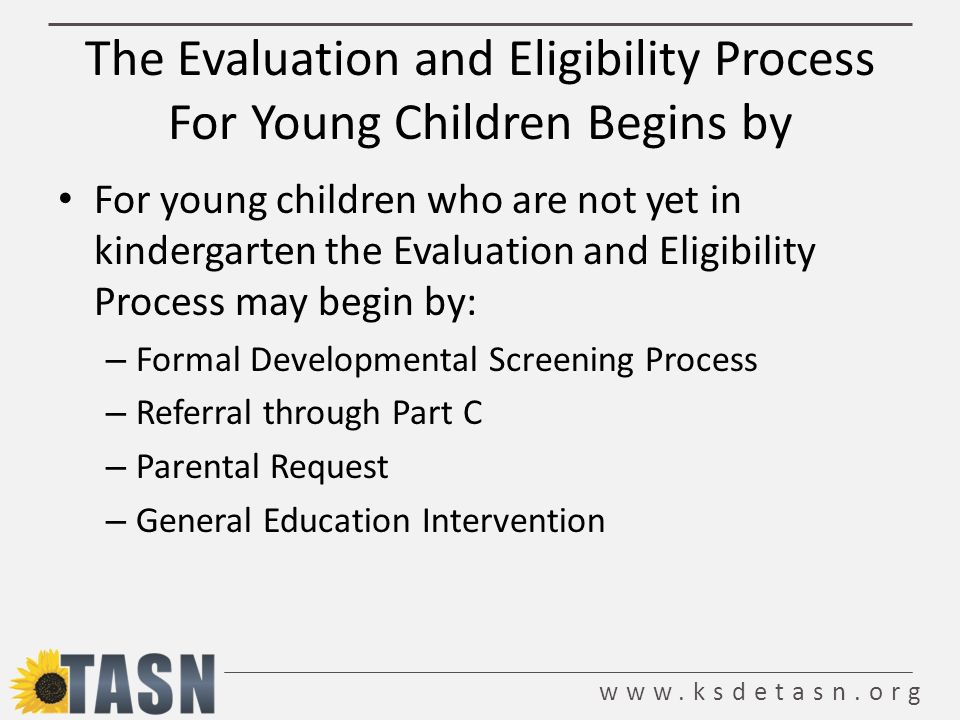 The Evaluation and Eligibility Process For Young Children Begins by

• For young children who are not yet in kindergarten the Evaluation and Eligibility Process may begin by:
– Formal Developmental Screening Process
– Referral through Part C
– Parental Request
– General Education Intervention

TASN

www.ksdetasn.org